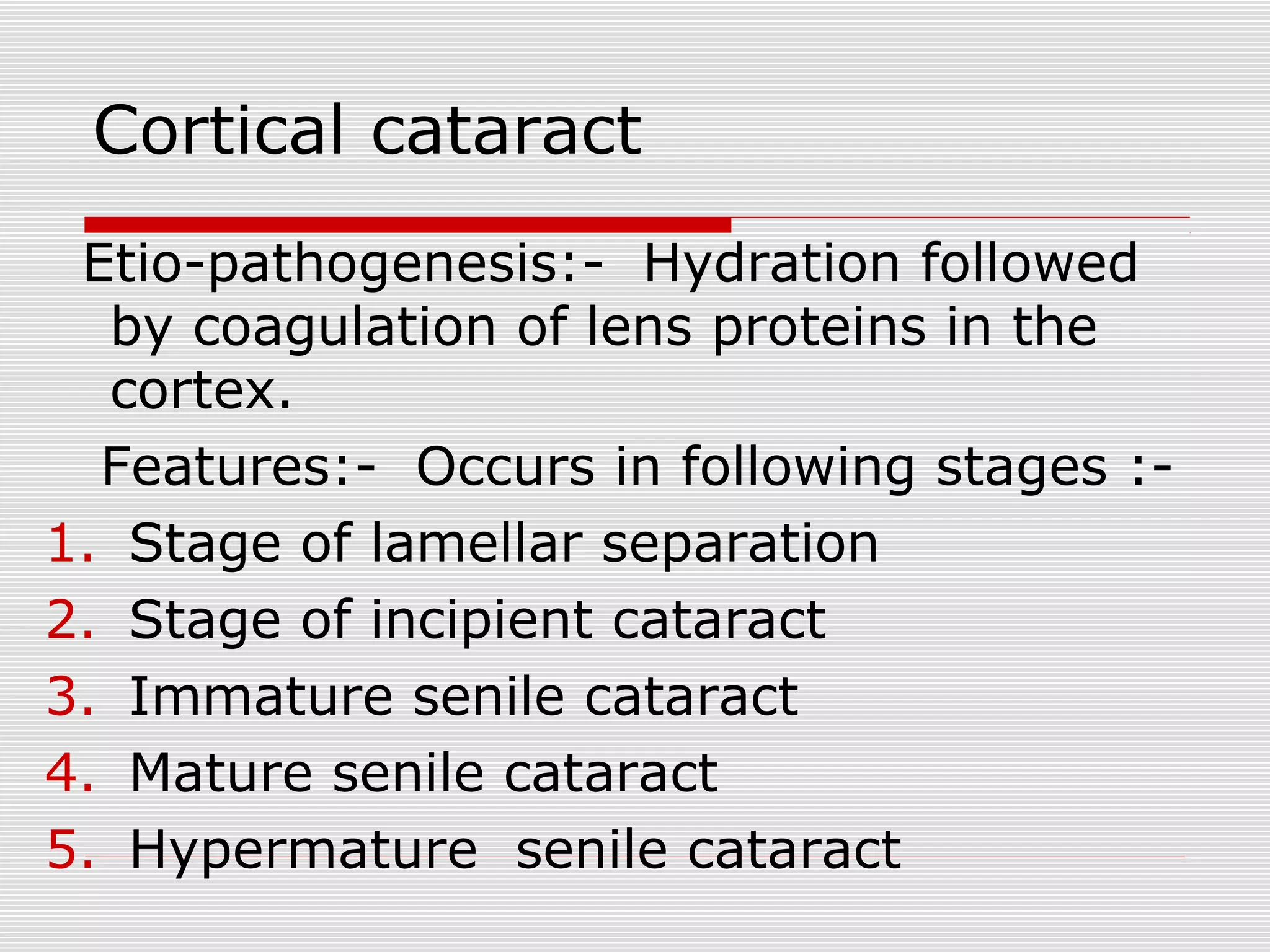 Cortical cataract

Etio-pathogenesis:- Hydration followed by coagulation of lens proteins in the cortex.

Features:- Occurs in following stages :-

1. Stage of lamellar separation
2. Stage of incipient cataract
3. Immature senile cataract
4. Mature senile cataract
5. Hypermature senile cataract